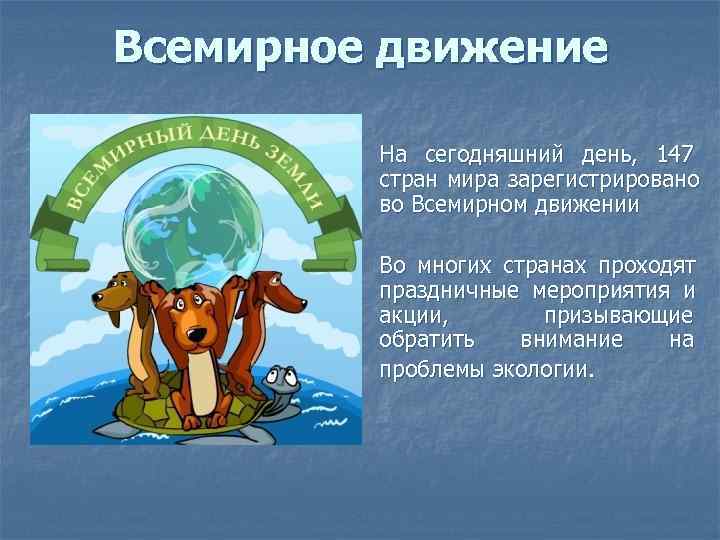 Всемирное движение

ВСЕМИРНЫЙ ДЕНЬ ЗЕМЛИ

На сегодняшний день, 147 стран мира зарегистрировано во Всемирном движении

Во многих странах проходят праздничные мероприятия и акции, призывающие обратить внимание на проблемы экологии.